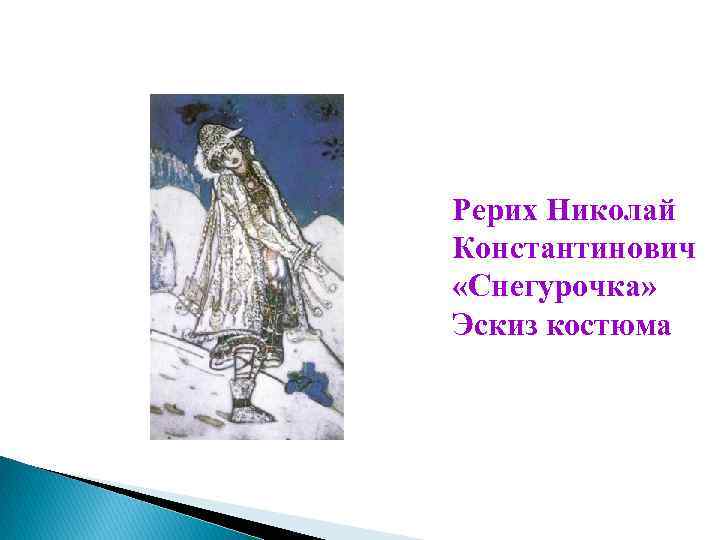 Рерих Николай Константинович «Снегурочка» Эскиз костюма